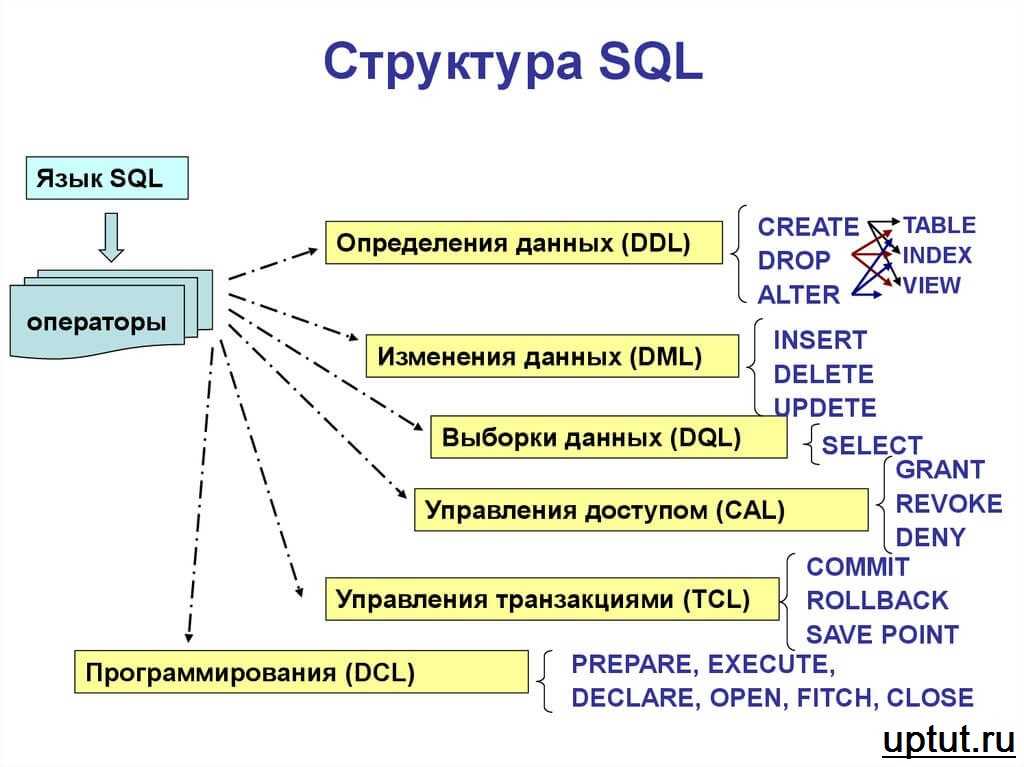 Структура SQL

Язык SQL

операторы

Определения данных (DDL)

CREATE
DROP
ALTER

TABLE
INDEX
VIEW

Изменения данных (DML)

INSERT
DELETE
UPDETE

Выборки данных (DQL)

SELECT

Управления доступом (CAL)

GRANT
REVOKE
DENY

Управления транзакциями (TCL)

COMMIT
ROLLBACK
SAVE POINT

Программирования (DCL)

PREPARE, EXECUTE,
DECLARE, OPEN, FITCH, CLOSE

uptut.ru